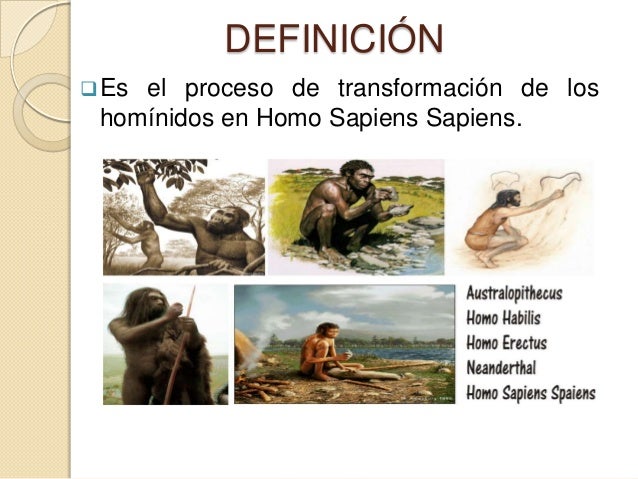 DEFINICIÓN

Es el proceso de transformación de los homínidos en Homo Sapiens Sapiens.

Australopithecus
Homo Habilis
Homo Erectus
Neanderthal
Homo Sapiens Spaiens